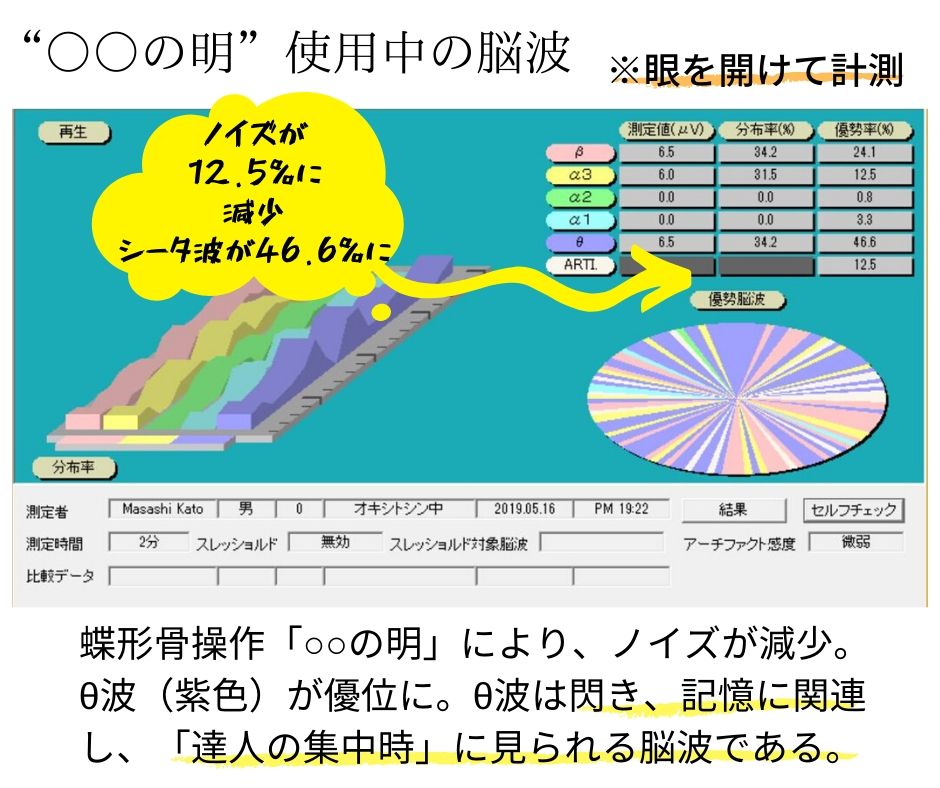 “○○の明”使用中の脳波

※眼を開けて計測

再生

ノイズが
12.5%に
減少
シータ波が46.6%に

|  | 測定値(μV) | 分布率(%) | 優勢率(%) |
|---|---|---|---|
| β | 6.5 | 34.2 | 24.1 |
| α3 | 6.0 | 31.5 | 12.5 |
| α2 | 0.0 | 0.0 | 0.8 |
| α1 | 0.0 | 0.0 | 3.3 |
| θ | 6.5 | 34.2 | 46.6 |
| ARTI. |  |  | 12.5 |

優勢脳波

分布率

測定者 Masashi Kato 男 0 オキシトシン中 2019.05.16 PM 19:22 結果 セルフチェック

測定時間 2分 スレッショルド 無効 スレッショルド対象脳波 アーチファクト感度 微弱

比較データ

蝶形骨操作「○○の明」により、ノイズが減少。θ波（紫色）が優位に。θ波は閃き、記憶に関連し、「達人の集中時」に見られる脳波である。